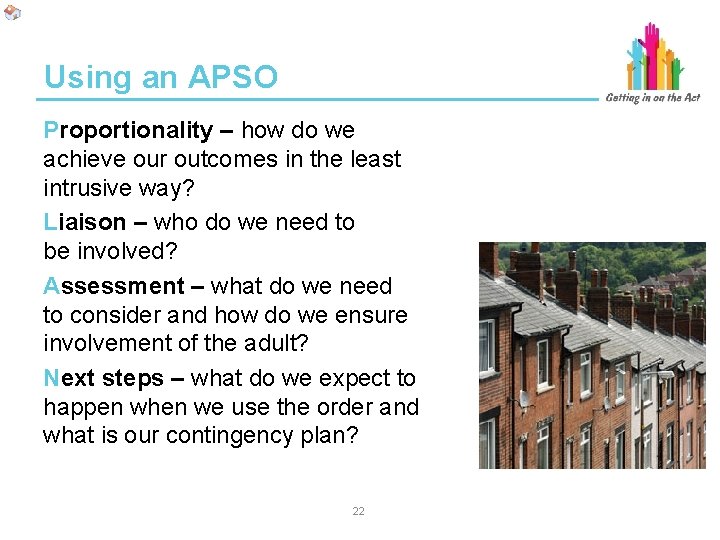 Using an APSO

Getting in on the Act

Proportionality – how do we achieve our outcomes in the least intrusive way?

Liaison – who do we need to be involved?

Assessment – what do we need to consider and how do we ensure involvement of the adult?

Next steps – what do we expect to happen when we use the order and what is our contingency plan?

22